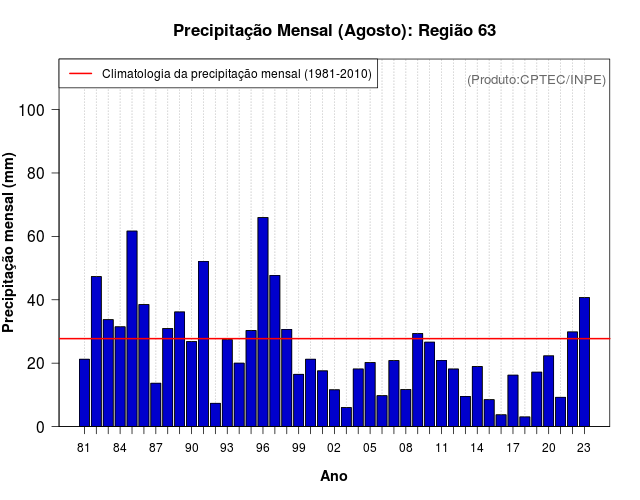 Precipitação Mensal (Agosto): Região 63

Climatologia da precipitação mensal (1981-2010)

(Produto:CPTEC/INPE)

Precipitação mensal (mm)

100
80
60
40
20
0

81 84 87 90 93 96 99 02 05 08 11 14 17 20 23

Ano